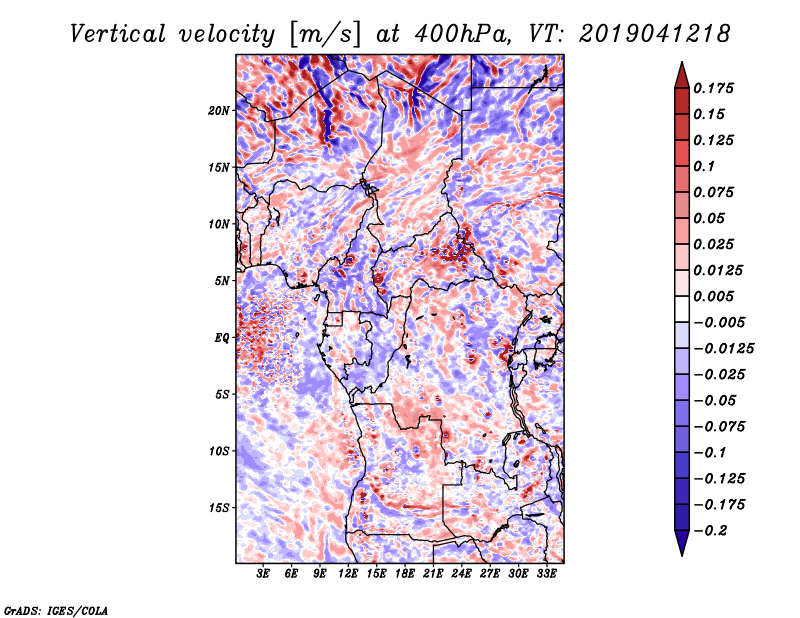 Vertical velocity [m/s] at 400hPa, VT: 2019041218

20N
15N
10N
5N
EQ
5S
10S
15S

3E 6E 9E 12E 15E 18E 21E 24E 27E 30E 33E

0.175
0.15
0.125
0.1
0.075
0.05
0.025
0.0125
0.005
−0.005
−0.0125
−0.025
−0.05
−0.075
−0.1
−0.125
−0.175
−0.2

GrADS: IGES/COLA